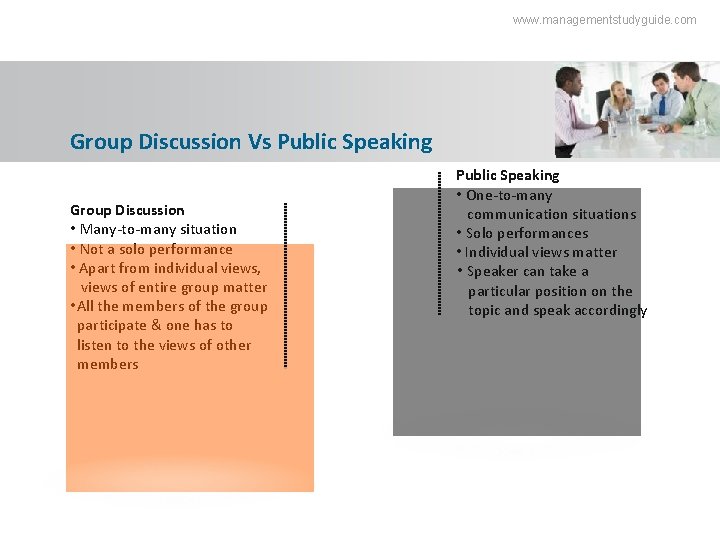 www.managementstudyguide.com

Group Discussion Vs Public Speaking

Group Discussion
• Many-to-many situation
• Not a solo performance
• Apart from individual views, views of entire group matter
• All the members of the group participate & one has to listen to the views of other members

Public Speaking
• One-to-many communication situations
• Solo performances
• Individual views matter
• Speaker can take a particular position on the topic and speak accordingly